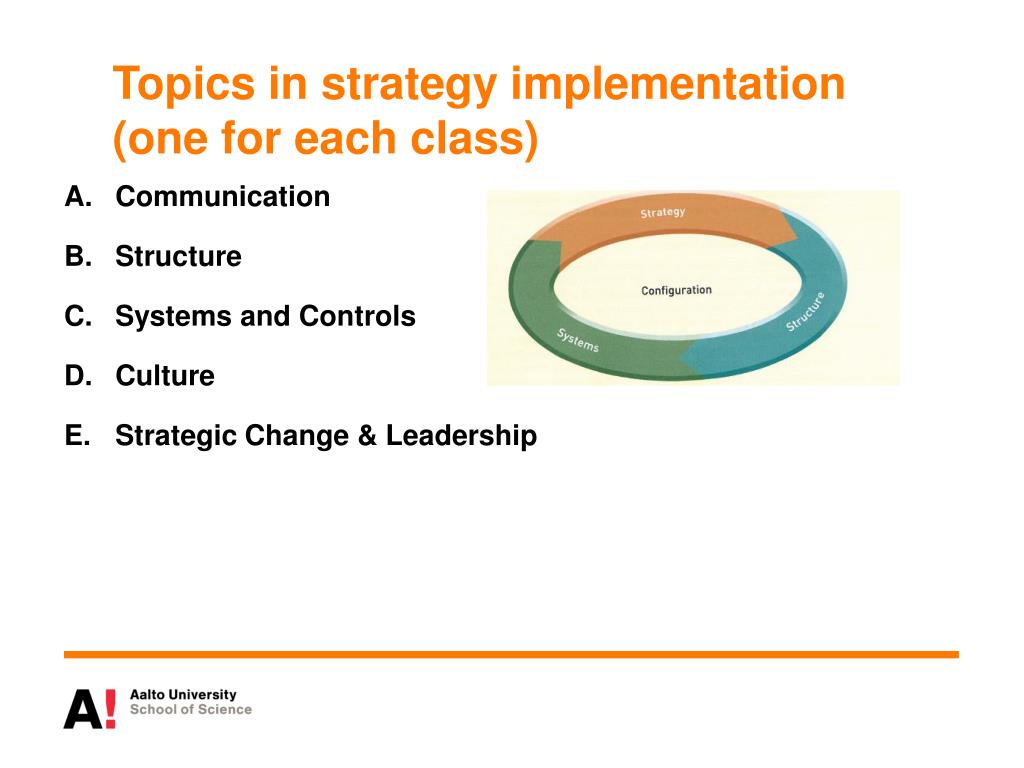 Topics in strategy implementation (one for each class)

A. Communication

B. Structure

C. Systems and Controls

D. Culture

E. Strategic Change & Leadership

Strategy

Configuration

Structure

Systems

A! Aalto University
School of Science